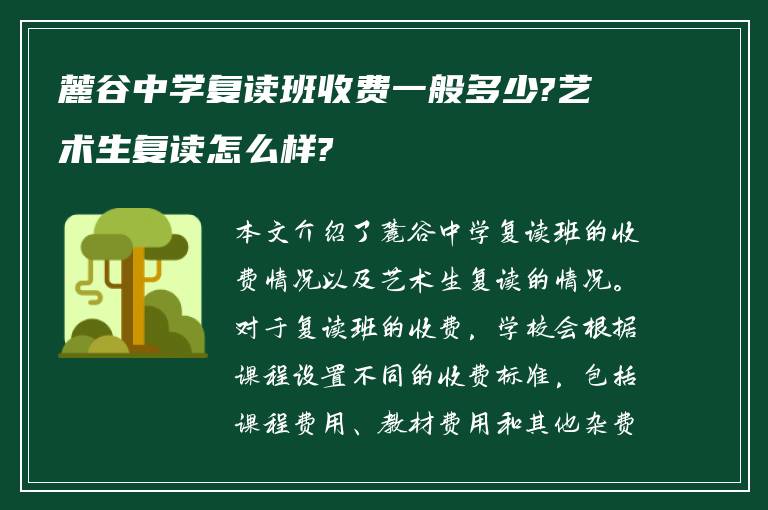 麓谷中学复读班收费一般多少?艺术生复读怎么样?

本文介绍了麓谷中学复读班的收费情况以及艺术生复读的情况。对于复读班的收费，学校会根据课程设置不同的收费标准，包括课程费用、教材费用和其他杂费